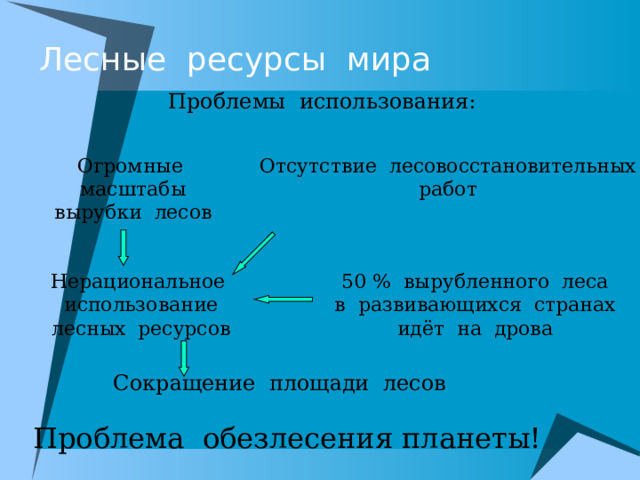 Лесные ресурсы мира

Проблемы использования:

Огромные масштабы вырубки лесов

Отсутствие лесовосстановительных работ

Нерациональное использование лесных ресурсов

50 % вырубленного леса в развивающихся странах идёт на дрова

Сокращение площади лесов

Проблема обезлесения планеты!